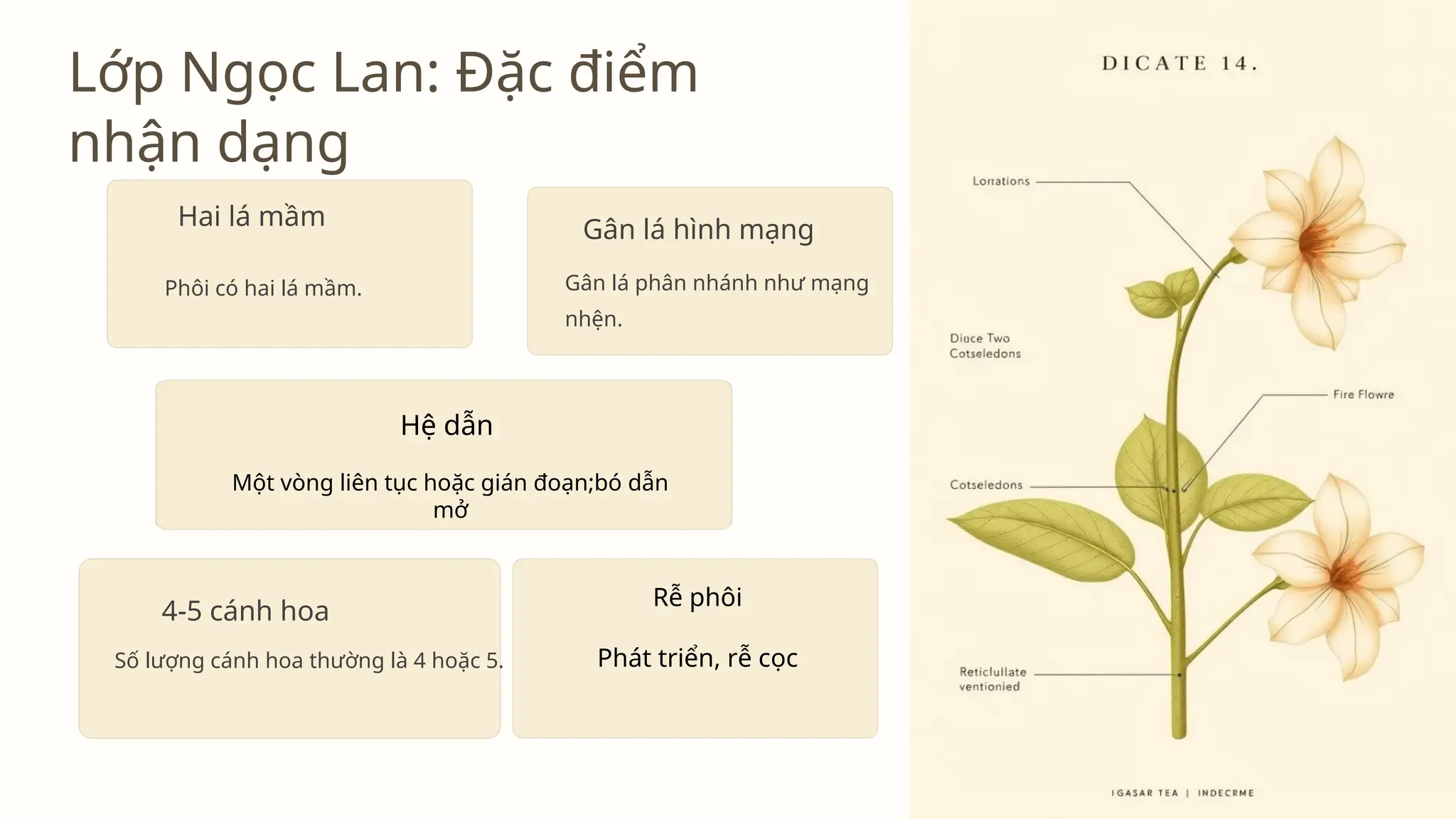 Lớp Ngọc Lan: Đặc điểm nhận dạng

Hai lá mầm

Phôi có hai lá mầm.

Gân lá hình mạng

Gân lá phân nhánh như mạng nhện.

Hệ dẫn

Một vòng liên tục hoặc gián đoạn;bó dẫn mở

4-5 cánh hoa

Số lượng cánh hoa thường là 4 hoặc 5.

Rễ phôi

Phát triển, rễ cọc

DICATE 14.

Lorrations

Diuce Two Cotseledons

Fire Flowre

Cotseledons

Reticlullate ventionied

IGASAR TEA | INDECRME